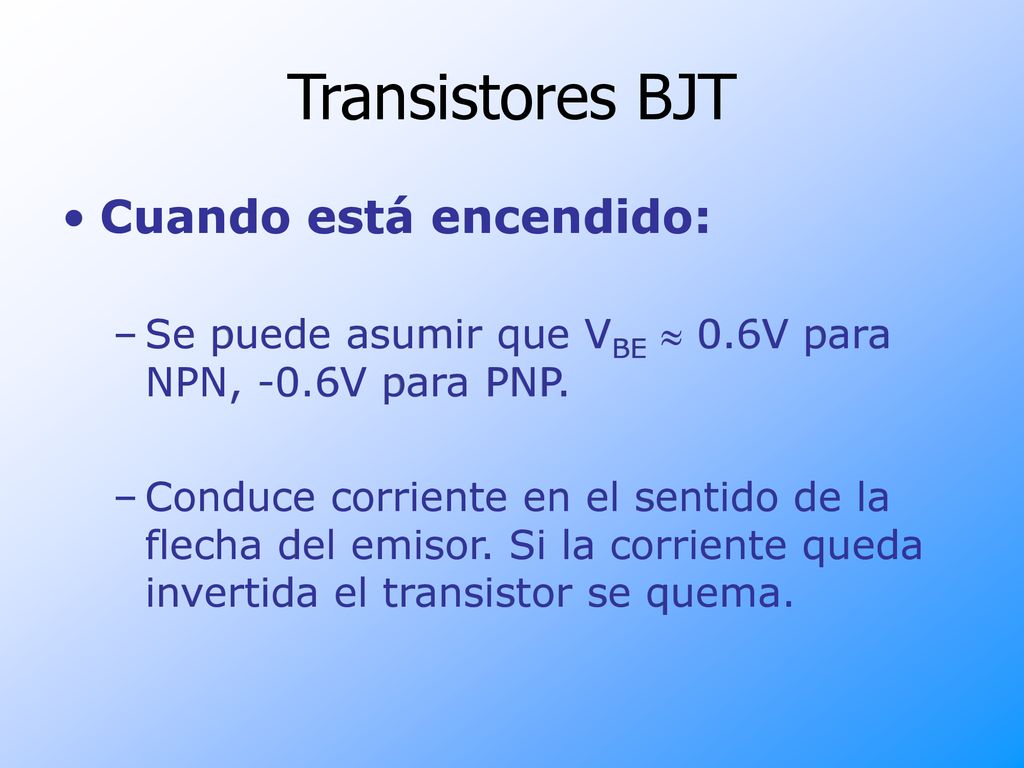 Transistores BJT

• Cuando está encendido:

– Se puede asumir que $V_{BE} \approx 0.6V$ para NPN, -0.6V para PNP.

– Conduce corriente en el sentido de la flecha del emisor. Si la corriente queda invertida el transistor se quema.